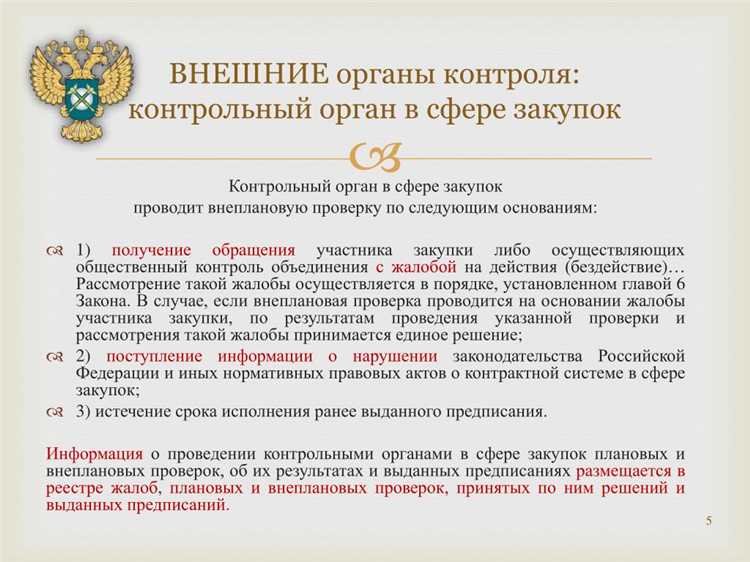 ВНЕШНИЕ органы контроля: контрольный орган в сфере закупок

Контрольный орган в сфере закупок проводит внеплановую проверку по следующим основаниям:

1) получение обращения участника закупки либо осуществляющих общественный контроль объединения с жалобой на действия (бездействие)… Рассмотрение такой жалобы осуществляется в порядке, установленном главой 6 Закона. В случае, если внеплановая проверка проводится на основании жалобы участника закупки, по результатам проведения указанной проверки и рассмотрения такой жалобы принимается единое решение;

2) поступление информации о нарушении законодательства Российской Федерации и иных нормативных правовых актов о контрактной системе в сфере закупок;

3) истечение срока исполнения ранее выданного предписания.

Информация о проведении контрольными органами в сфере закупок плановых и внеплановых проверок, об их результатах и выданных предписаниях размещается в реестре жалоб, плановых и внеплановых проверок, принятых по ним решений и выданных предписаний.

5